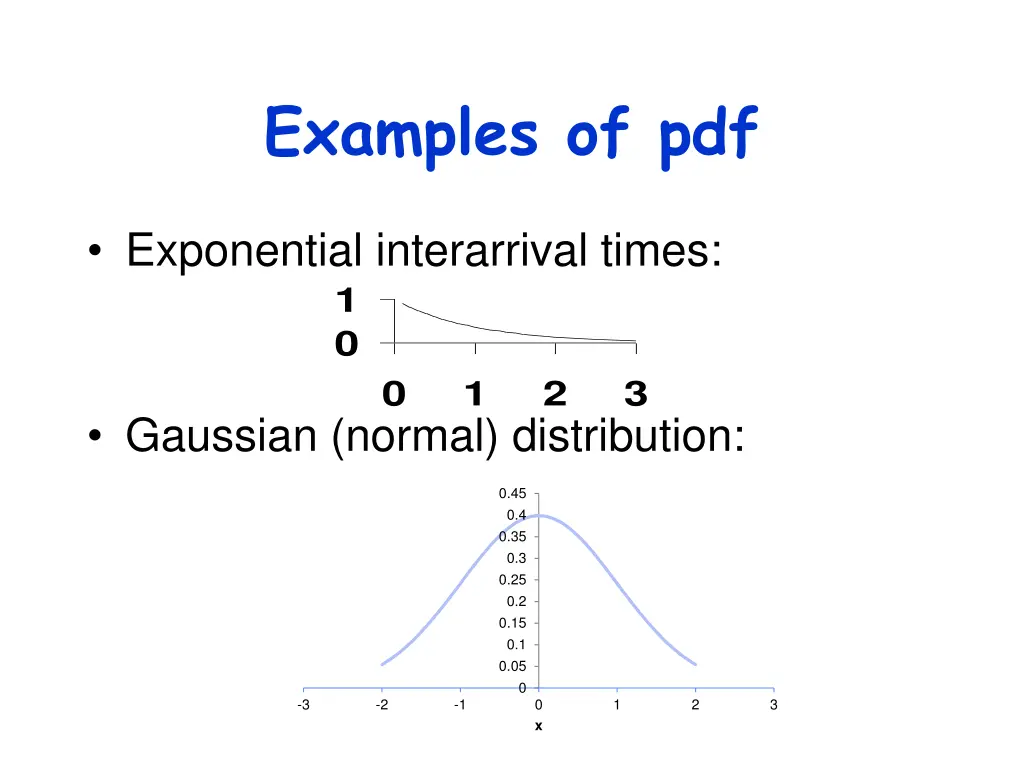 Examples of pdf

• Exponential interarrival times:

1
0

0 1 2 3

• Gaussian (normal) distribution:

0.45
0.4
0.35
0.3
0.25
0.2
0.15
0.1
0.05
0

-3 -2 -1 0 1 2 3
x